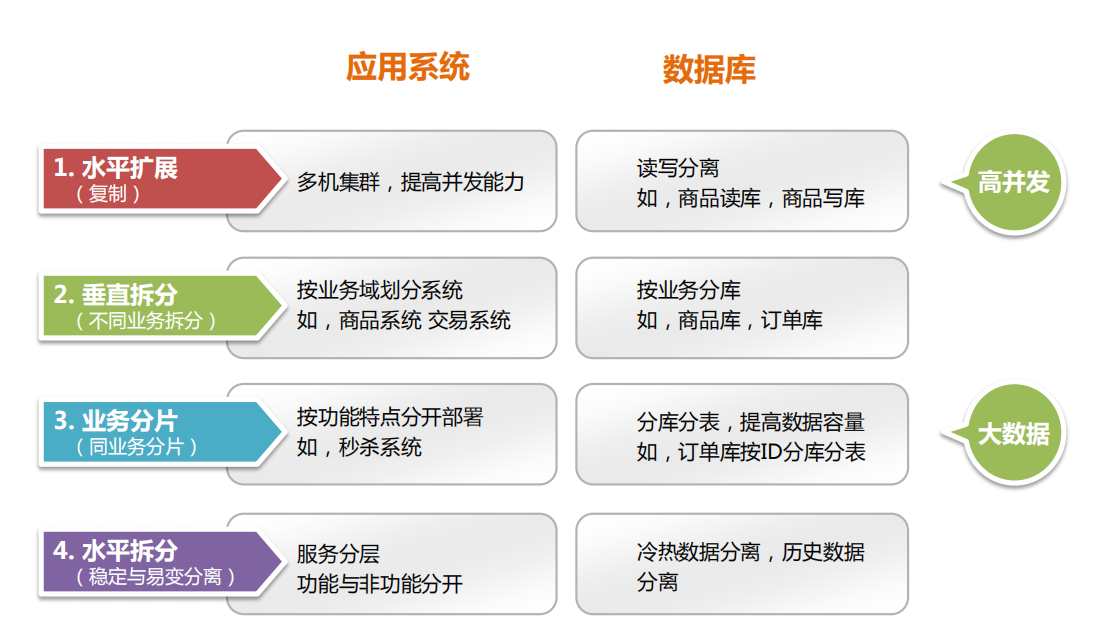 应用系统

数据库

1. 水平扩展
（复制）

多机集群，提高并发能力

读写分离
如，商品读库，商品写库

高并发

2. 垂直拆分
（不同业务拆分）

按业务域划分系统
如，商品系统 交易系统

按业务分库
如，商品库，订单库

3. 业务分片
（同业务分片）

按功能特点分开部署
如，秒杀系统

分库分表，提高数据容量
如，订单库按ID分库分表

大数据

4. 水平拆分
（稳定与易变分离）

服务分层
功能与非功能分开

冷热数据分离，历史数据分离